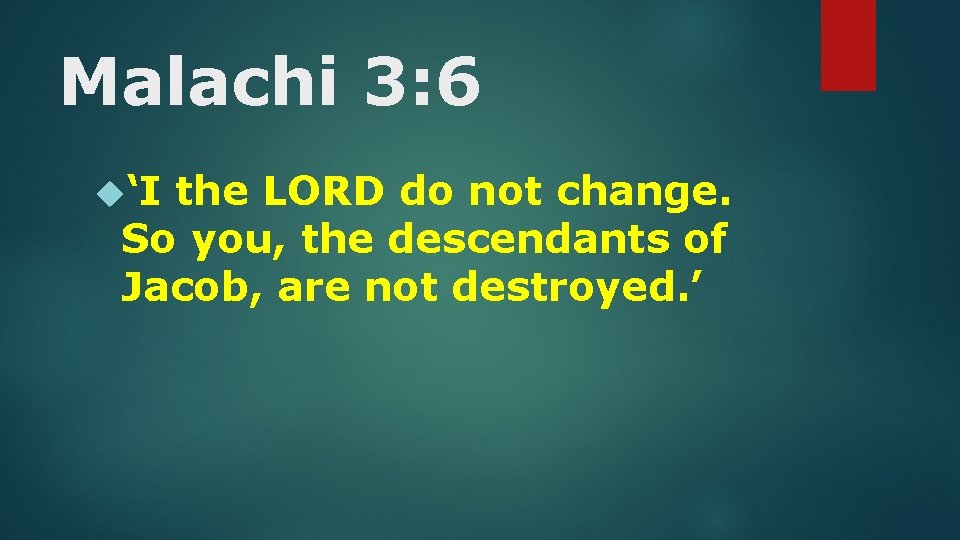 Malachi 3:6

‘I the LORD do not change. So you, the descendants of Jacob, are not destroyed.’